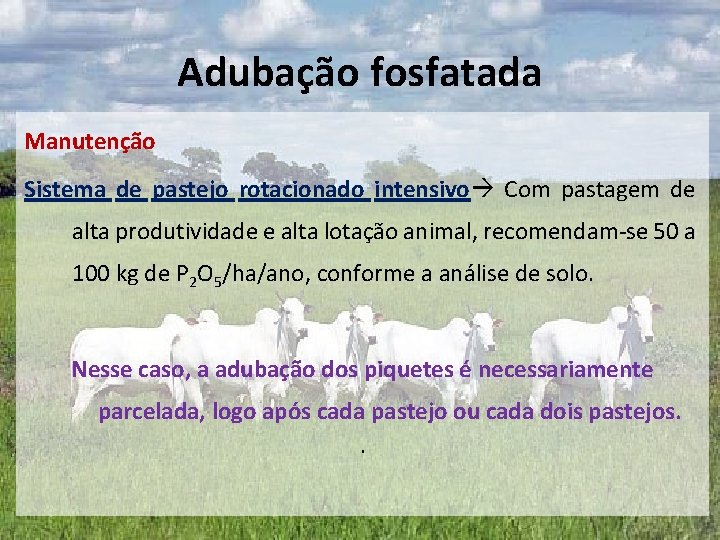 Adubação fosfatada

Manutenção

Sistema de pastejo rotacionado intensivo→ Com pastagem de alta produtividade e alta lotação animal, recomendam-se 50 a 100 kg de $P_2O_5$/ha/ano, conforme a análise de solo.

Nesse caso, a adubação dos piquetes é necessariamente parcelada, logo após cada pastejo ou cada dois pastejos.

.